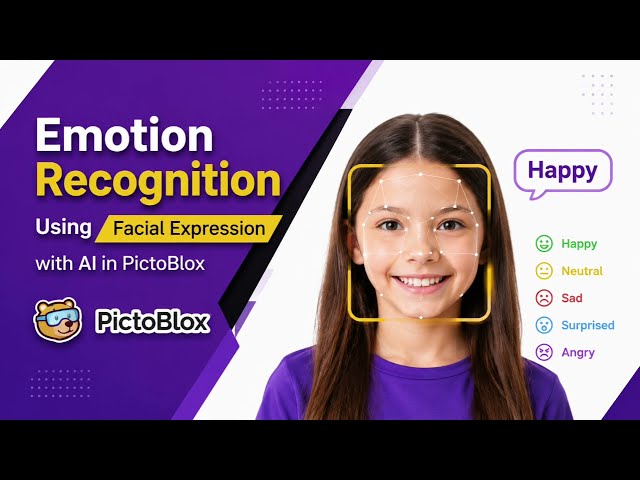 Emotion Recognition

Using Facial Expression

with AI in PictoBlox

PictoBlox

Happy

Happy

Neutral

Sad

Surprised

Angry